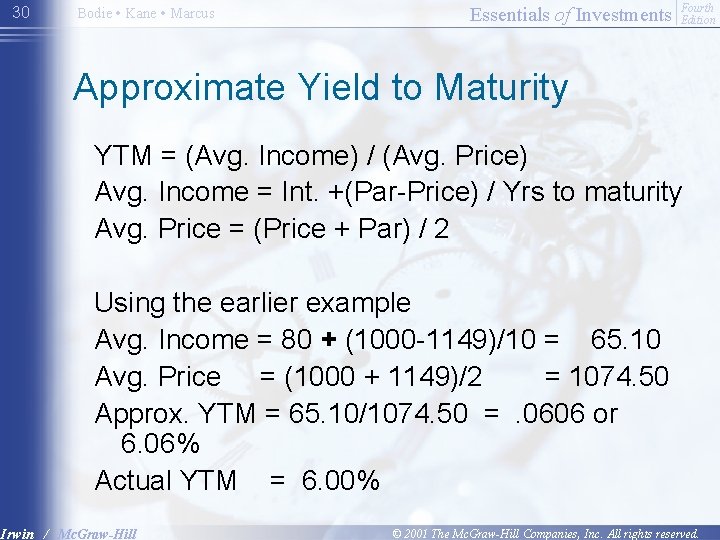 30 Bodie • Kane • Marcus

Essentials of Investments Fourth Edition

Approximate Yield to Maturity

YTM = (Avg. Income) / (Avg. Price)
Avg. Income = Int. +(Par-Price) / Yrs to maturity
Avg. Price = (Price + Par) / 2

Using the earlier example
Avg. Income = 80 + (1000-1149)/10 = 65.10
Avg. Price = (1000 + 1149)/2 = 1074.50
Approx. YTM = 65.10/1074.50 = .0606 or 6.06%
Actual YTM = 6.00%

Irwin / McGraw-Hill

© 2001 The McGraw-Hill Companies, Inc. All rights reserved.